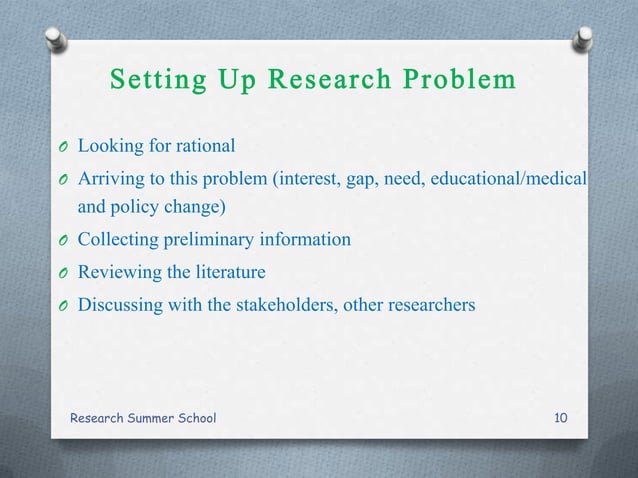 Setting Up Research Problem

O Looking for rational

O Arriving to this problem (interest, gap, need, educational/medical and policy change)

O Collecting preliminary information

O Reviewing the literature

O Discussing with the stakeholders, other researchers

Research Summer School

10